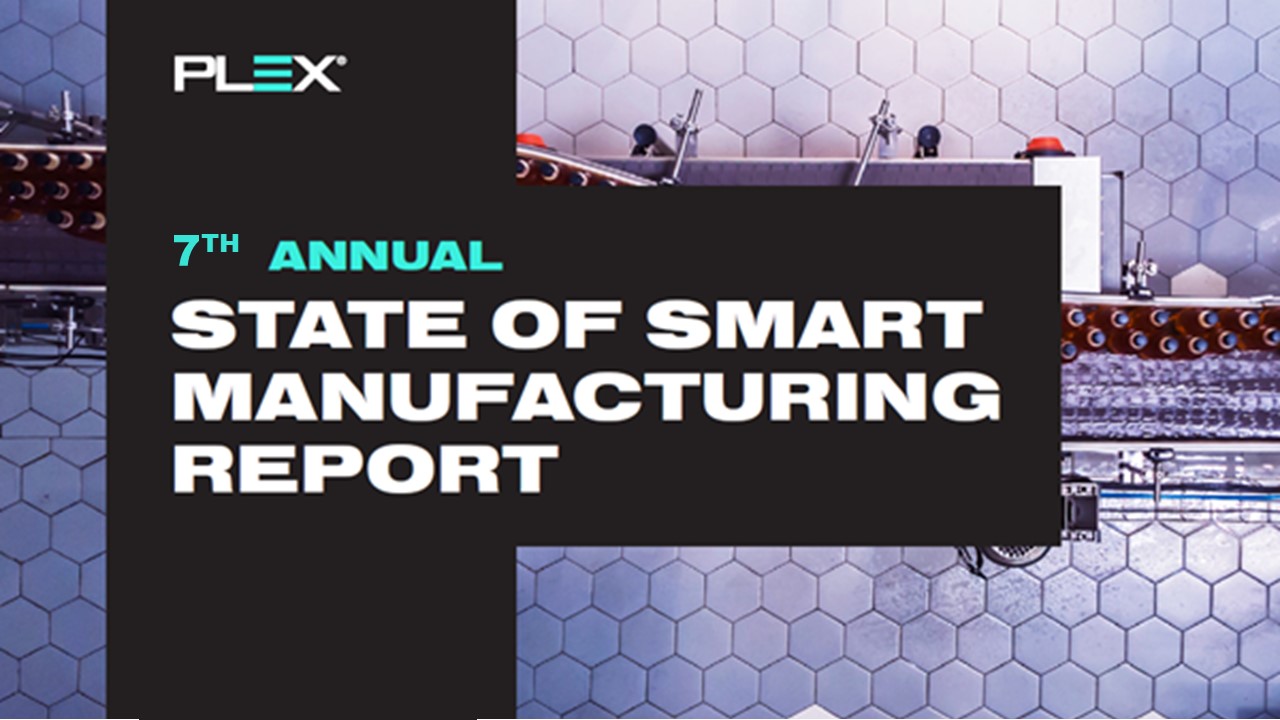 PLEX®

7TH ANNUAL

STATE OF SMART MANUFACTURING REPORT